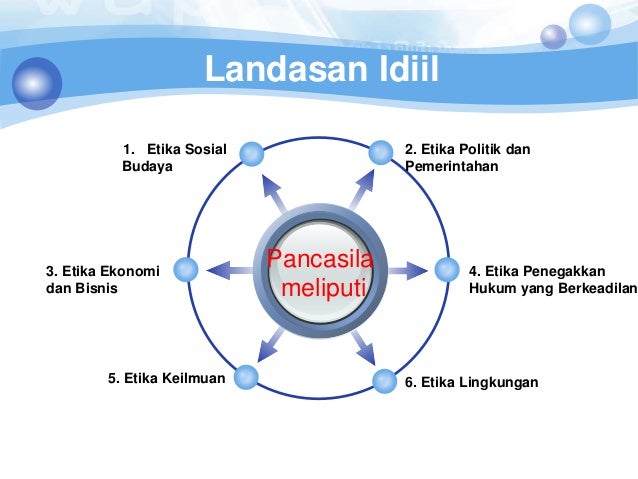 Landasan Idiil

Pancasila meliputi

1. Etika Sosial Budaya

2. Etika Politik dan Pemerintahan

3. Etika Ekonomi dan Bisnis

4. Etika Penegakkan Hukum yang Berkeadilan

5. Etika Keilmuan

6. Etika Lingkungan